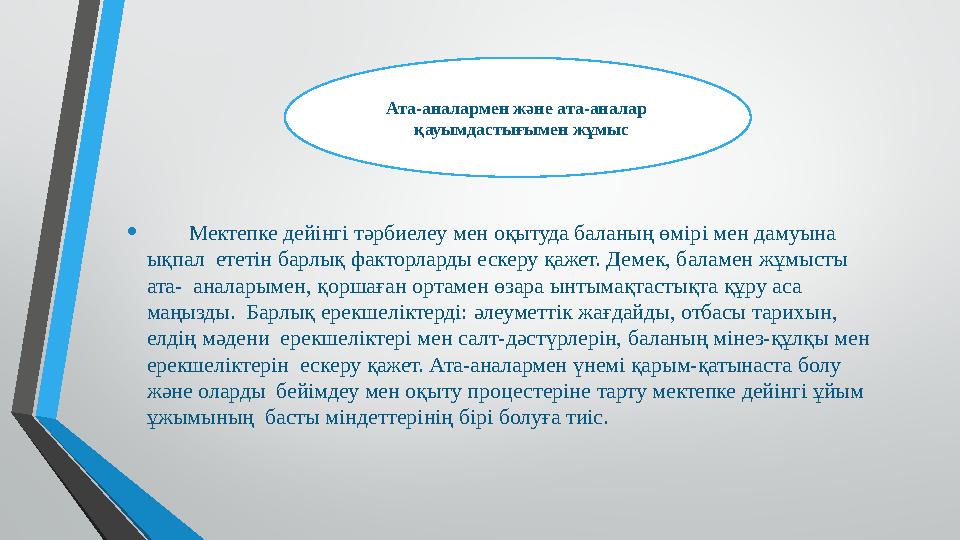 Ата-аналармен және ата-аналар қауымдастығымен жұмыс

• Мектепке дейінгі тәрбиелеу мен оқытуда баланың өмірі мен дамуына ықпал ететін барлық факторларды ескеру қажет. Демек, баламен жұмысты ата- аналарымен, қоршаған ортамен өзара ынтымақтастықта құру аса маңызды. Барлық ерекшеліктерді: әлеуметтік жағдайды, отбасы тарихын, елдің мәдени ерекшеліктері мен салт-дәстүрлерін, баланың мінез-құлқы мен ерекшеліктерін ескеру қажет. Ата-аналармен үнемі қарым-қатынаста болу және оларды бейімдеу мен оқыту процестеріне тарту мектепке дейінгі ұйым ұжымының басты міндеттерінің бірі болуға тиіс.